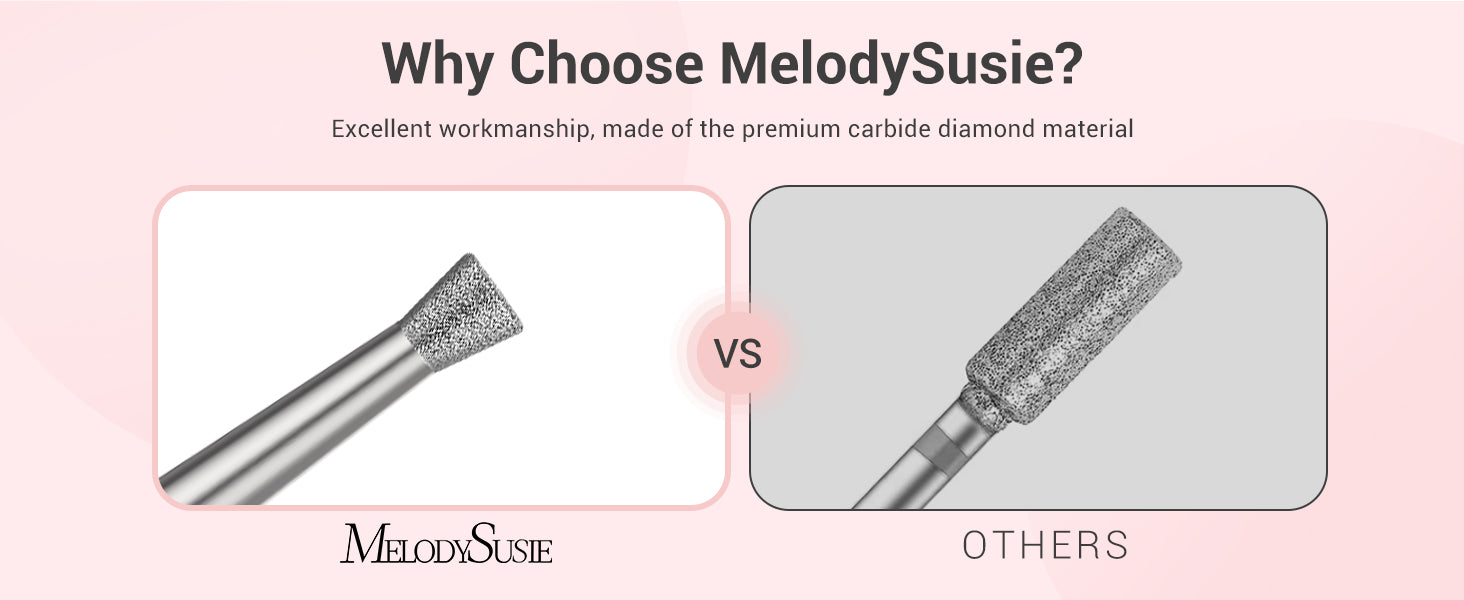 Why Choose MelodySusie?

Excellent workmanship, made of the premium carbide diamond material

VS

MELODYSUSIE

OTHERS